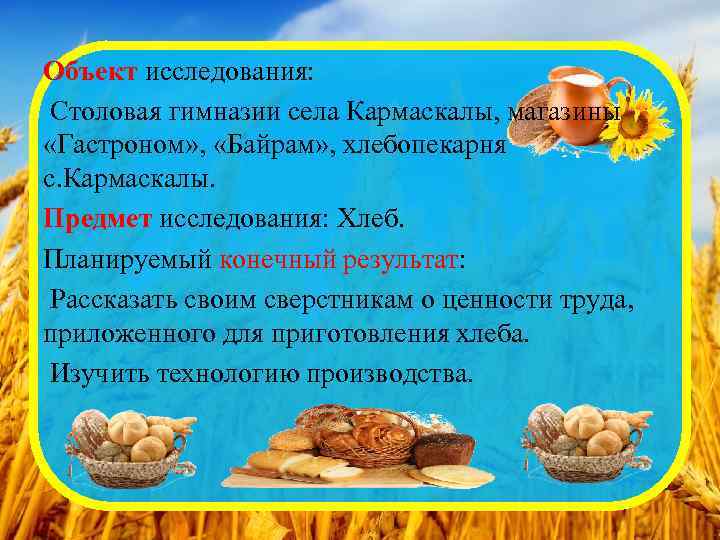 Объект исследования:

Столовая гимназии села Кармаскалы, магазины «Гастроном», «Байрам», хлебопекарня с.Кармаскалы.

Предмет исследования: Хлеб.

Планируемый конечный результат:

Рассказать своим сверстникам о ценности труда, приложенного для приготовления хлеба.

Изучить технологию производства.